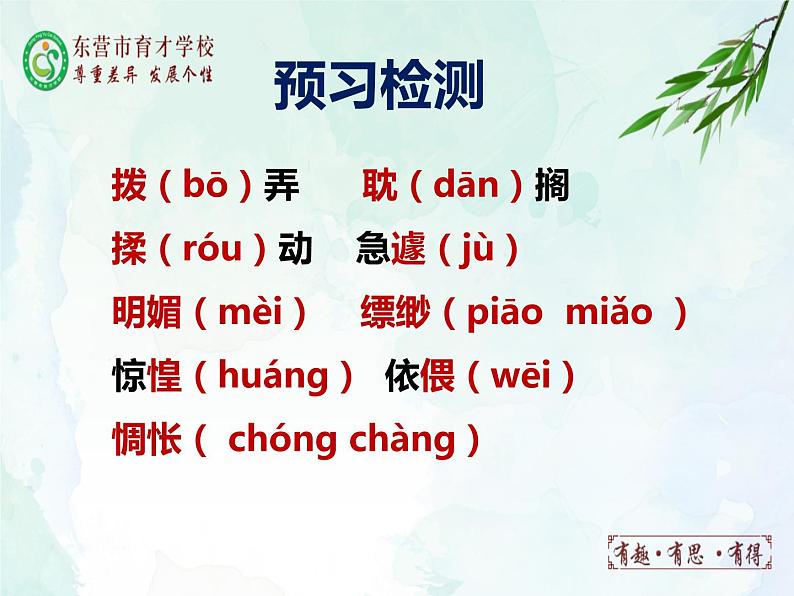 东营市育才学校
尊重差异 发展个性

预习检测

拨（bō）弄　耽（dān）搁

揉（róu）动　急遽（jù）

明媚（mèi）　缥缈（piāo miǎo ）

惊惶（huáng）　依偎（wēi）

惆怅（ chóng chàng）

有趣·有思·有得